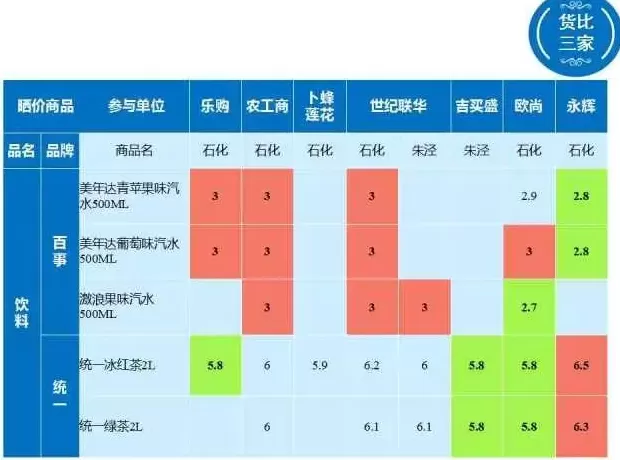 货比三家

| 晒价商品 | | 参与单位 | 乐购 | 农工商 | 卜蜂莲花 | 世纪联华 | | 吉买盛 | 欧尚 | 永辉 |
|---|---|---|---|---|---|---|---|---|---|---|
| 品名 | 品牌 | 商品名 | 石化 | 石化 | 石化 | 石化 | 朱泾 | 朱泾 | 石化 | 石化 |
| 饮料 | 百事 | 美年达青苹果味汽水500ML | 3 | 3 | | 3 | | | 2.9 | 2.8 |
| | | 美年达葡萄味汽水500ML | 3 | 3 | | 3 | | | 3 | 2.8 |
| | | 激浪果味汽水500ML | | 3 | | 3 | 3 | | 2.7 | |
| | 统一 | 统一冰红茶2L | 5.8 | 6 | 5.9 | 6.2 | 6 | 5.8 | 5.8 | 6.5 |
| | | 统一绿茶2L | | 6 | | 6.1 | 6.1 | 5.8 | 5.8 | 6.3 |